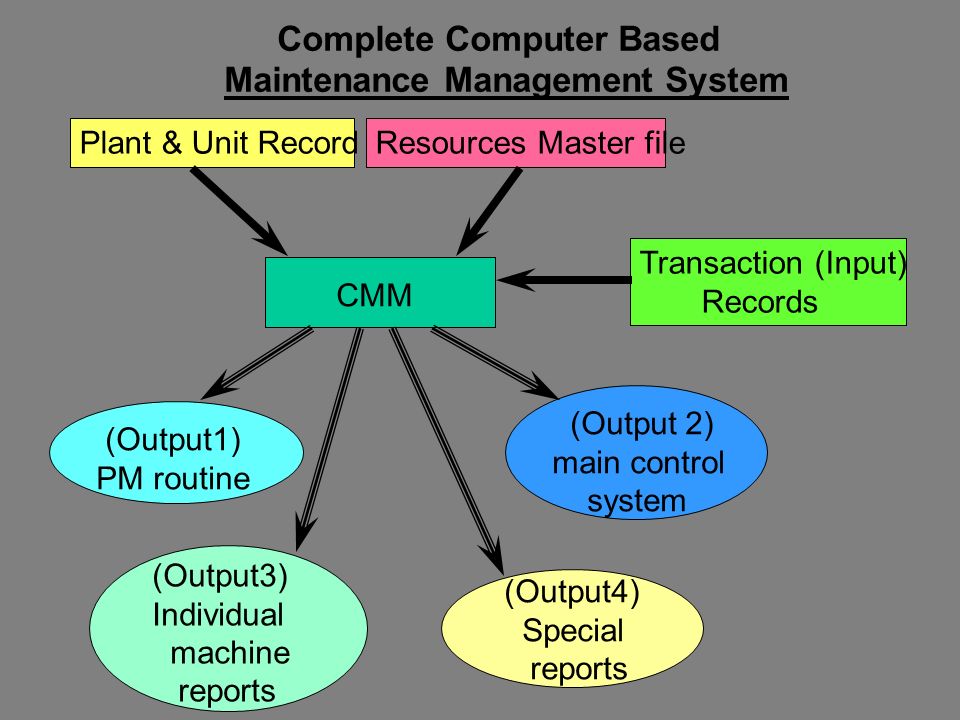 Complete Computer Based
Maintenance Management System

Plant & Unit Record

Resources Master file

CMM

Transaction (Input) Records

(Output1) PM routine

(Output 2) main control system

(Output3) Individual machine reports

(Output4) Special reports